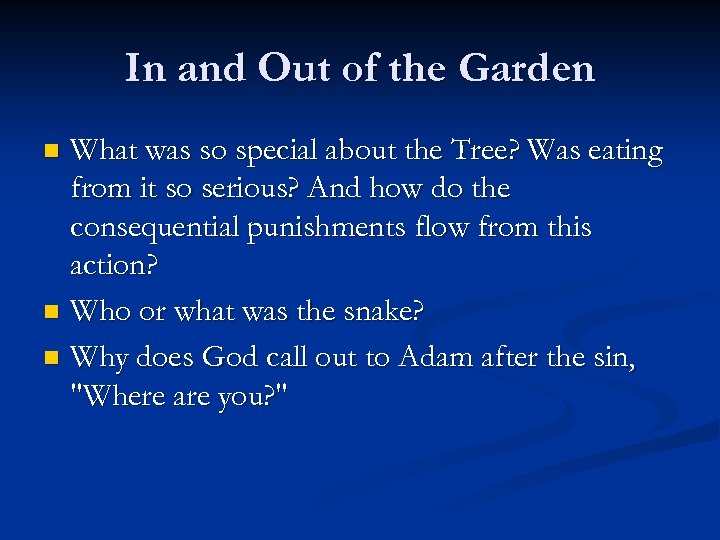 In and Out of the Garden

- What was so special about the Tree? Was eating from it so serious? And how do the consequential punishments flow from this action?
- Who or what was the snake?
- Why does God call out to Adam after the sin, "Where are you?"